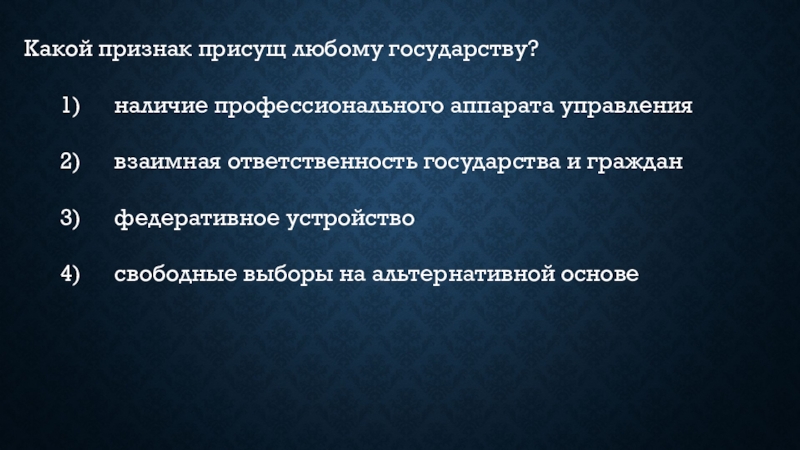 Какой признак присущ любому государству?

1) наличие профессионального аппарата управления

2) взаимная ответственность государства и граждан

3) федеративное устройство

4) свободные выборы на альтернативной основе